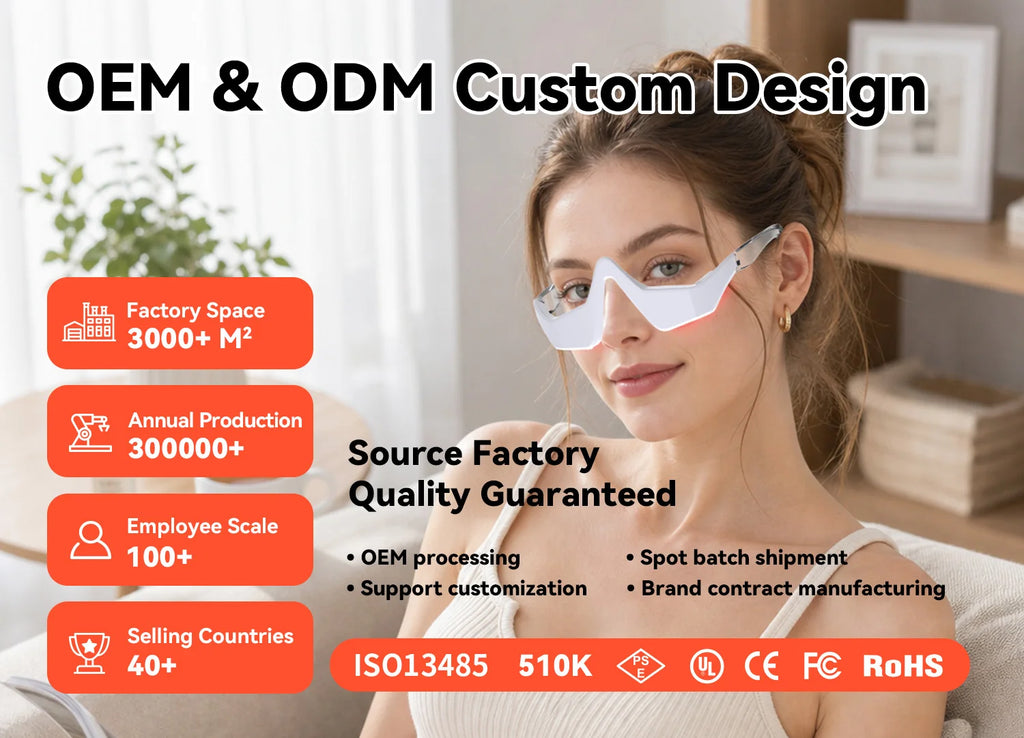 OEM & ODM Custom Design

Factory Space
3000+ M²

Annual Production
300000+

Employee Scale
100+

Selling Countries
40+

Source Factory
Quality Guaranteed

• OEM processing
• Support customization

• Spot batch shipment
• Brand contract manufacturing

ISO13485 510K PSE UL CE FC RoHS